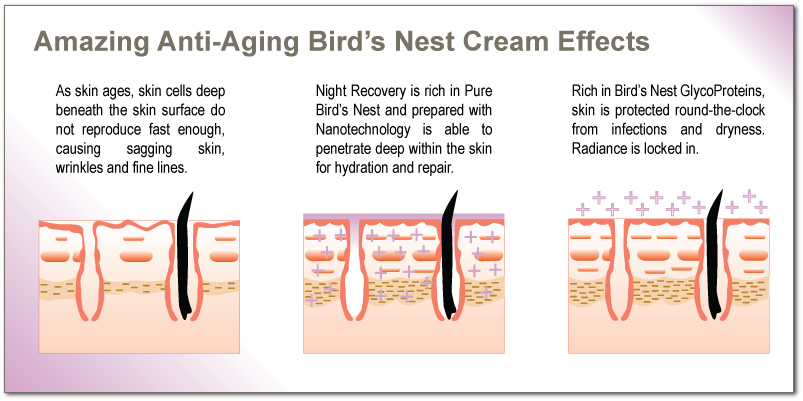 Amazing Anti-Aging Bird's Nest Cream Effects

As skin ages, skin cells deep beneath the skin surface do not reproduce fast enough, causing sagging skin, wrinkles and fine lines.

Night Recovery is rich in Pure Bird's Nest and prepared with Nanotechnology is able to penetrate deep within the skin for hydration and repair.

Rich in Bird's Nest GlycoProteins, skin is protected round-the-clock from infections and dryness. Radiance is locked in.